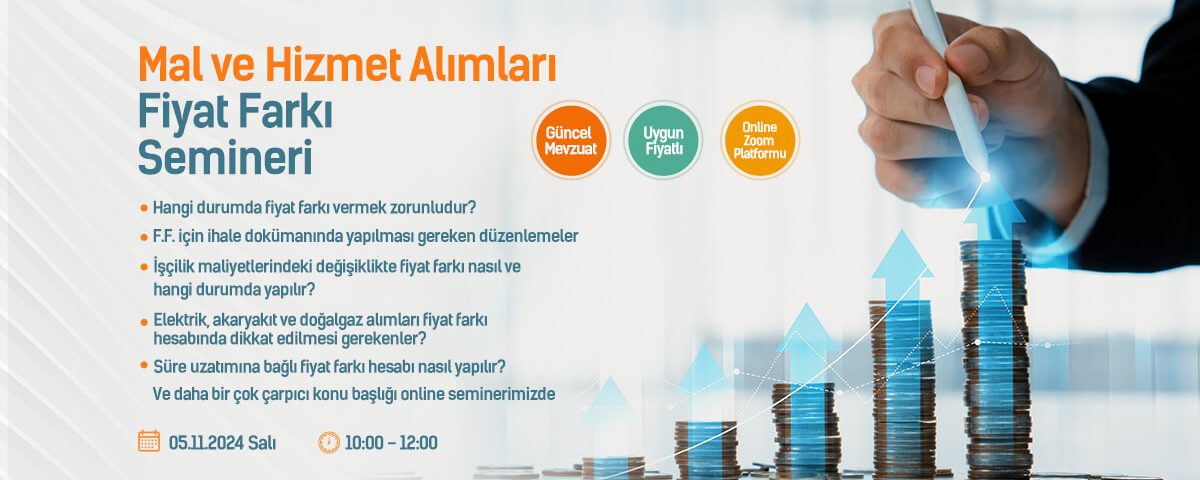 Mal ve Hizmet Alımları
Fiyat Farkı
Semineri

Güncel Mevzuat

Uygun Fiyatlı

Online Zoom Platformu

• Hangi durumda fiyat farkı vermek zorunludur?
• F.F. için ihale dokümanında yapılması gereken düzenlemeler
• İşçilik maliyetlerindeki değişiklikte fiyat farkı nasıl ve hangi durumda yapılır?
• Elektrik, akaryakıt ve doğalgaz alımları fiyat farkı hesabında dikkat edilmesi gerekenler?
• Süre uzatımına bağlı fiyat farkı hesabı nasıl yapılır?
Ve daha bir çok çarpıcı konu başlığı online seminerimizde

05.11.2024 Salı

10:00 – 12:00